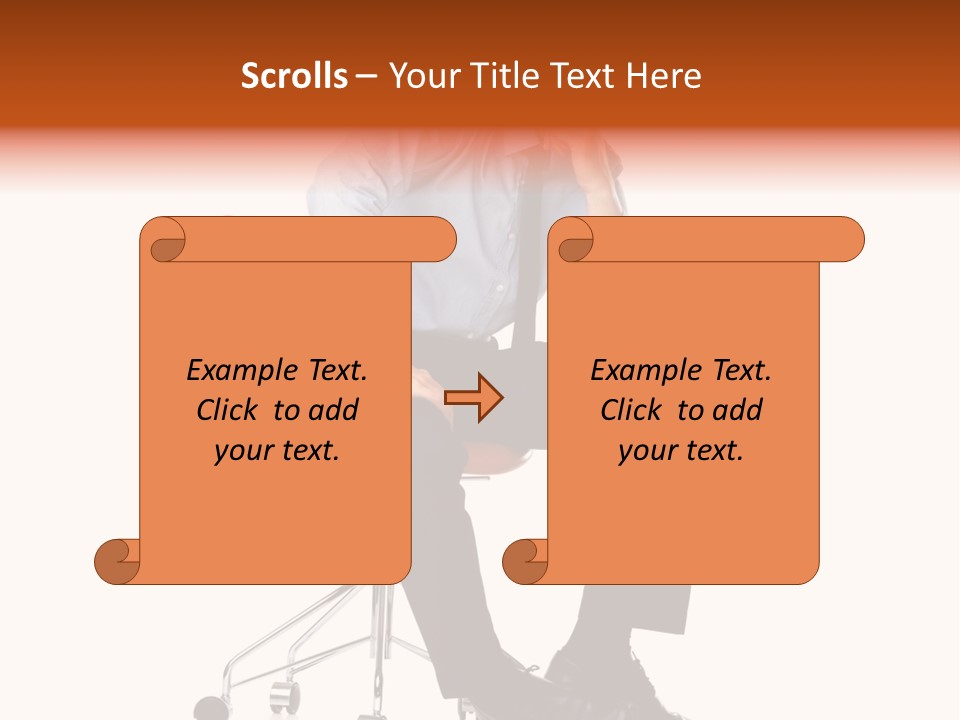 Scrolls – Your Title Text Here

Example Text. Click to add your text.

Example Text. Click to add your text.